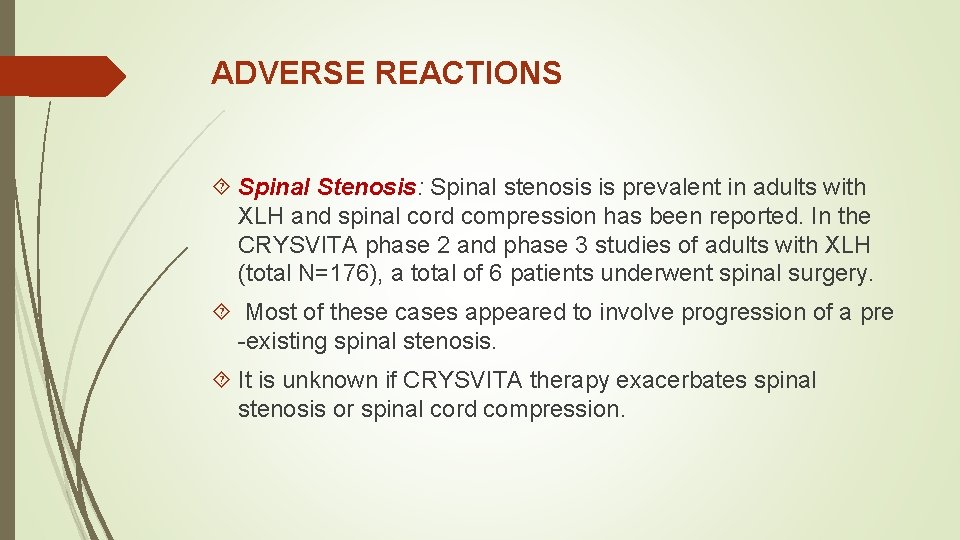 ADVERSE REACTIONS

Spinal Stenosis: Spinal stenosis is prevalent in adults with XLH and spinal cord compression has been reported. In the CRYSVITA phase 2 and phase 3 studies of adults with XLH (total N=176), a total of 6 patients underwent spinal surgery.

Most of these cases appeared to involve progression of a pre -existing spinal stenosis.

It is unknown if CRYSVITA therapy exacerbates spinal stenosis or spinal cord compression.